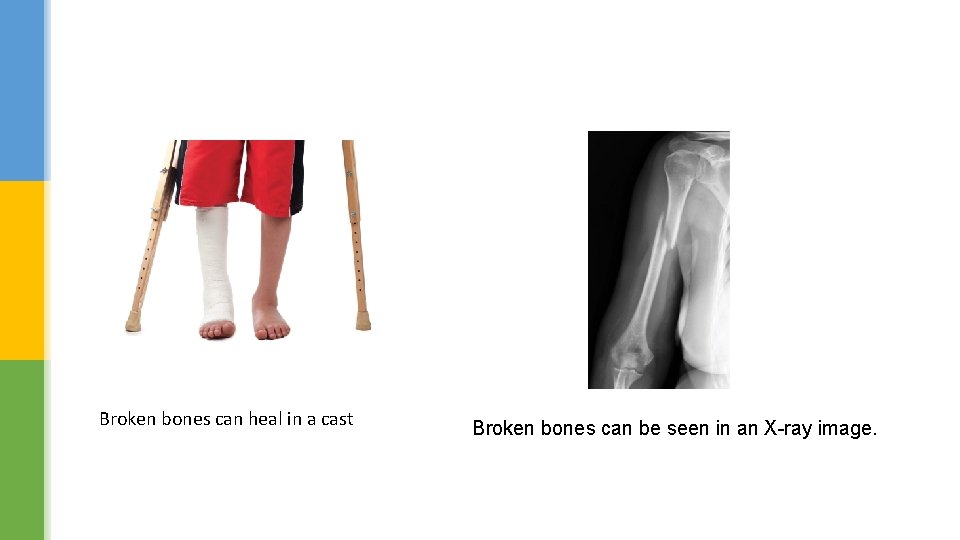 Broken bones can heal in a cast

Broken bones can be seen in an X-ray image.